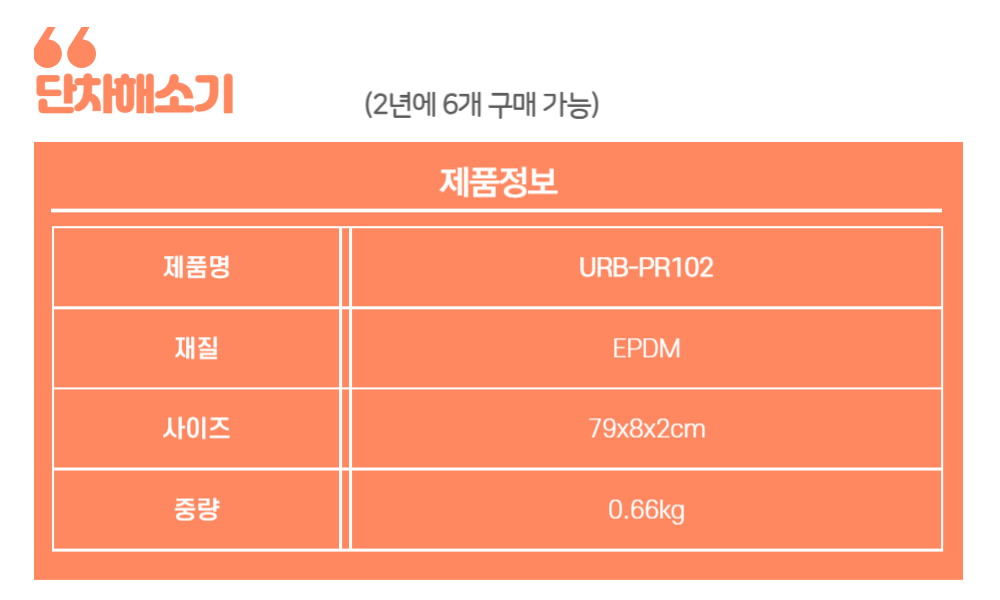 단차해소기

(2년에 6개 구매 가능)

제품정보

| 제품명 | URB-PR102 |
|---|---|
| 재질 | EPDM |
| 사이즈 | 79x8x2cm |
| 중량 | 0.66kg |